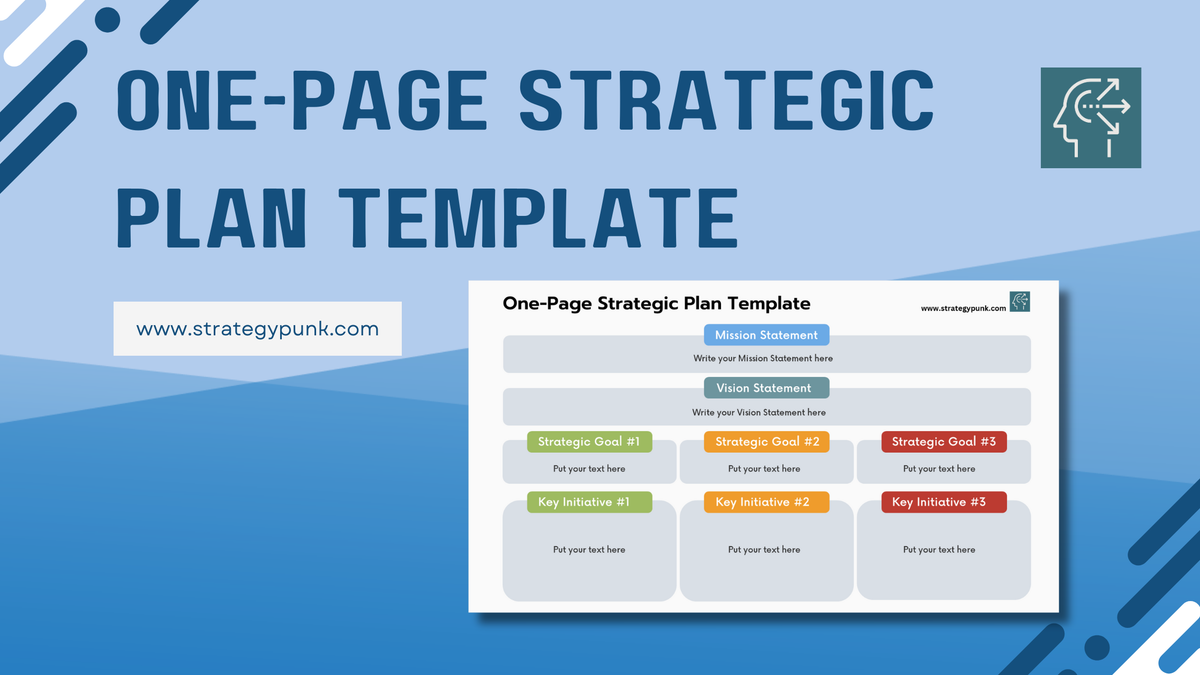 ONE-PAGE STRATEGIC PLAN TEMPLATE

www.strategypunk.com

One-Page Strategic Plan Template

www.strategypunk.com

Mission Statement

Write your Mission Statement here

Vision Statement

Write your Vision Statement here

Strategic Goal #1

Put your text here

Strategic Goal #2

Put your text here

Strategic Goal #3

Put your text here

Key Initiative #1

Put your text here

Key Initiative #2

Put your text here

Key Initiative #3

Put your text here